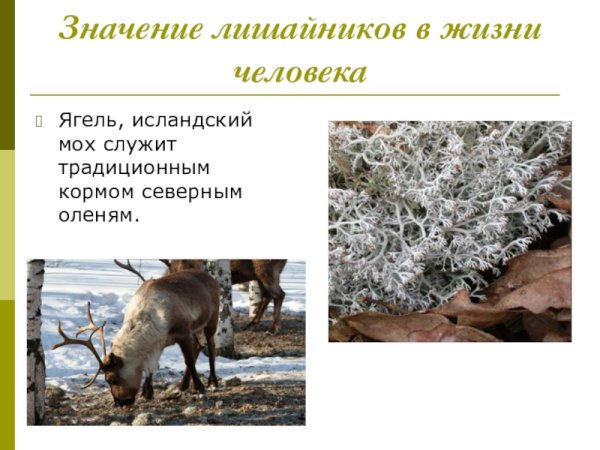 Значение лишайников в жизни человека

Ягель, исландский мох служит традиционным кормом северным оленям.